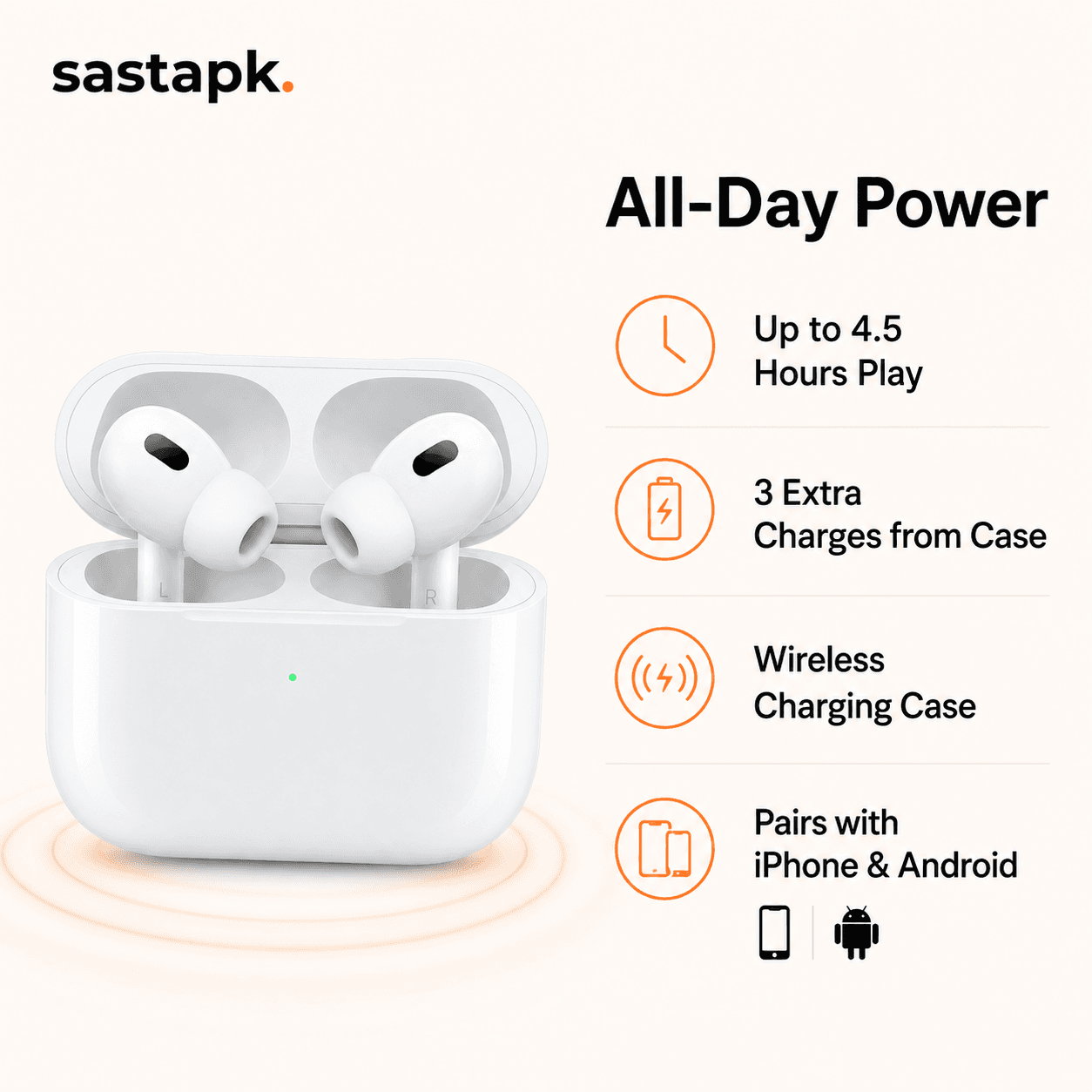 sastapk.

All-Day Power

Up to 4.5
Hours Play

3 Extra
Charges from Case

Wireless
Charging Case

Pairs with
iPhone & Android

L R